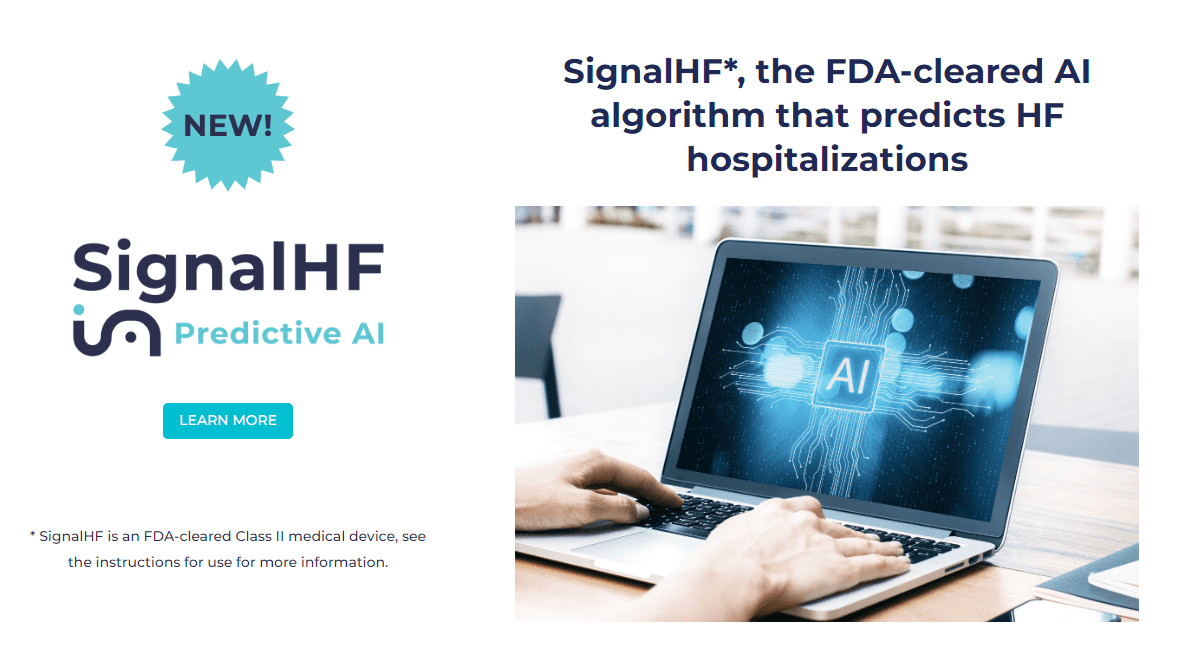 NEW!

SignalHF Predictive AI

LEARN MORE

* SignalHF is an FDA-cleared Class II medical device, see the instructions for use for more information.

SignalHF*, the FDA-cleared AI algorithm that predicts HF hospitalizations

AI